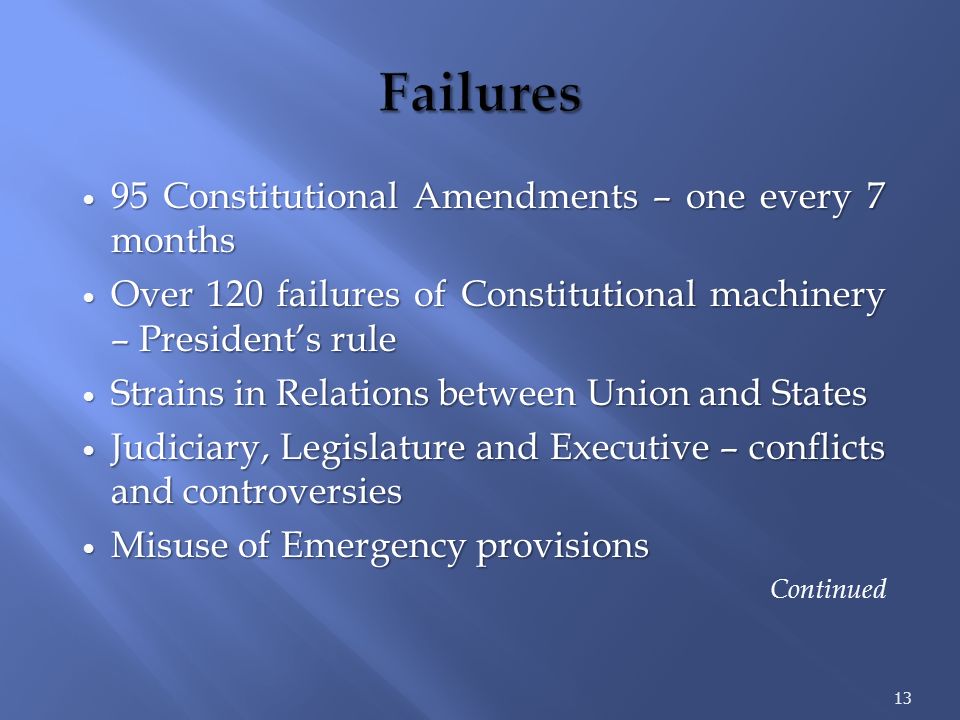 Failures

• 95 Constitutional Amendments – one every 7 months
• Over 120 failures of Constitutional machinery – President's rule
• Strains in Relations between Union and States
• Judiciary, Legislature and Executive – conflicts and controversies
• Misuse of Emergency provisions

Continued

13